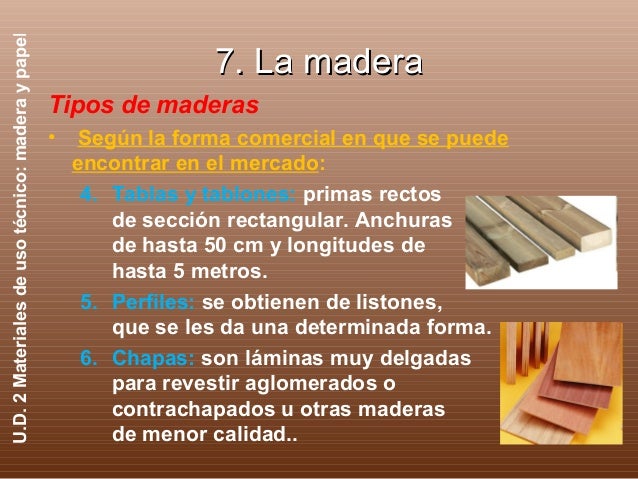 U.D. 2 Materiales de uso técnico: madera y papel

7. La madera

Tipos de maderas

• Según la forma comercial en que se puede encontrar en el mercado:

4. Tablas y tablones: primas rectos de sección rectangular. Anchuras de hasta 50 cm y longitudes de hasta 5 metros.

5. Perfiles: se obtienen de listones, que se les da una determinada forma.

6. Chapas: son láminas muy delgadas para revestir aglomerados o contrachapados u otras maderas de menor calidad..